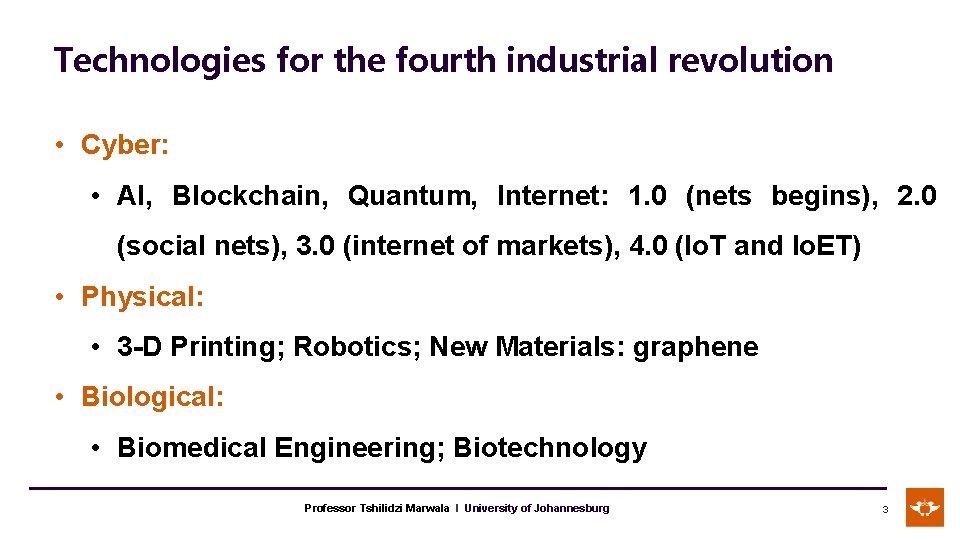 Technologies for the fourth industrial revolution

• Cyber:

• AI, Blockchain, Quantum, Internet: 1.0 (nets begins), 2.0 (social nets), 3.0 (internet of markets), 4.0 (IoT and IoET)

• Physical:

• 3-D Printing; Robotics; New Materials: graphene

• Biological:

• Biomedical Engineering; Biotechnology

Professor Tshilidzi Marwala I University of Johannesburg

3